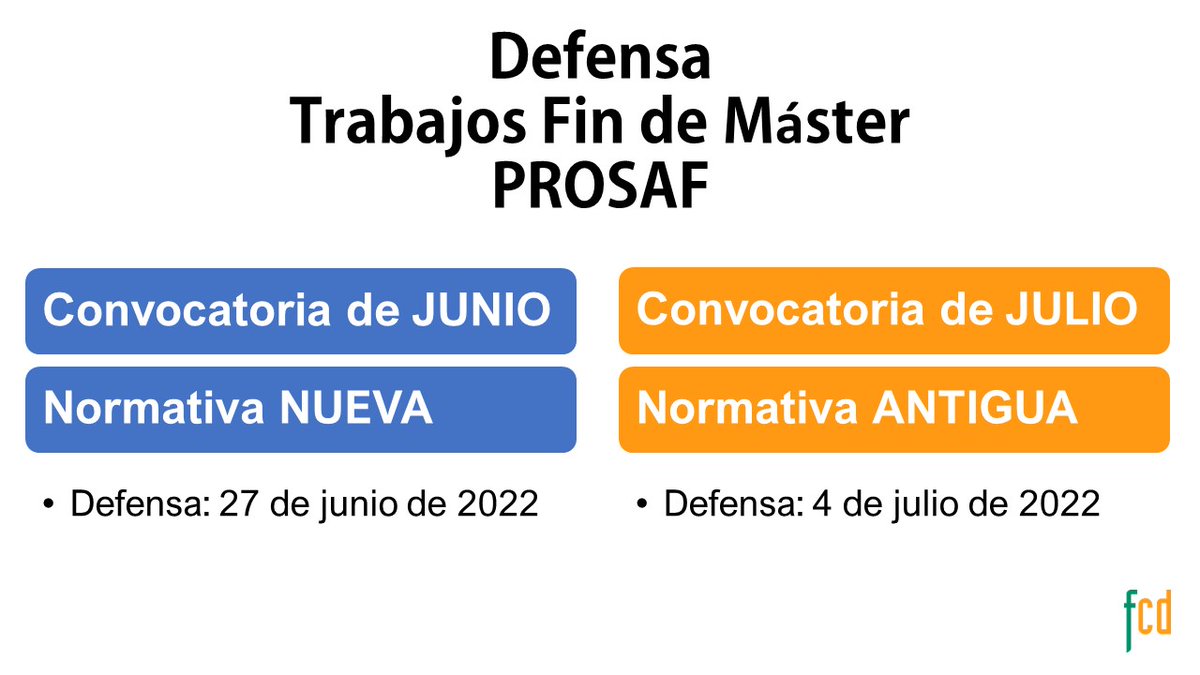 Defensa
Trabajos Fin de Máster
PROSAF

Convocatoria de JUNIO

Normativa NUEVA

• Defensa: 27 de junio de 2022

Convocatoria de JULIO

Normativa ANTIGUA

• Defensa: 4 de julio de 2022

fcd